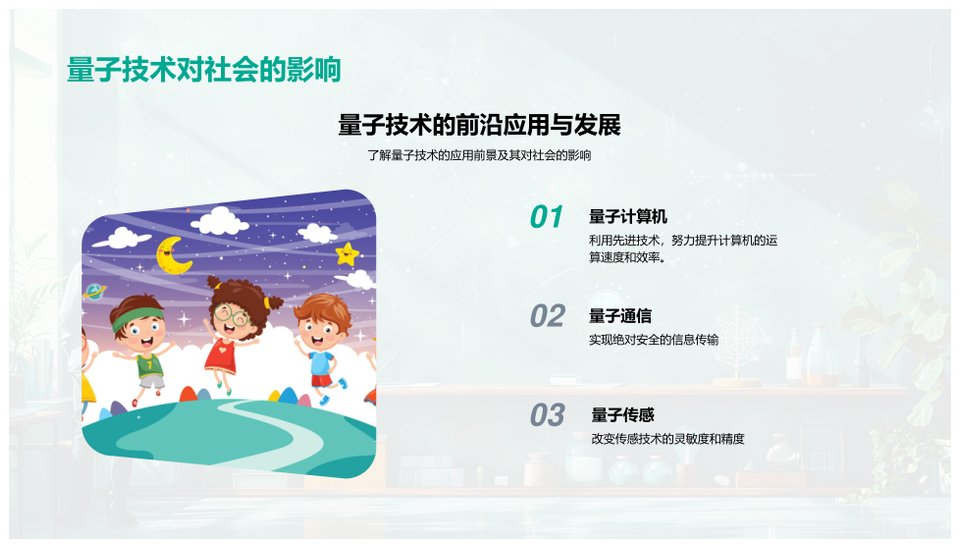 量子技术对社会的影响

量子技术的前沿应用与发展

了解量子技术的应用前景及其对社会的影响

01 量子计算机

利用先进技术，努力提升计算机的运算速度和效率。

02 量子通信

实现绝对安全的信息传输

03 量子传感

改变传感技术的灵敏度和精度